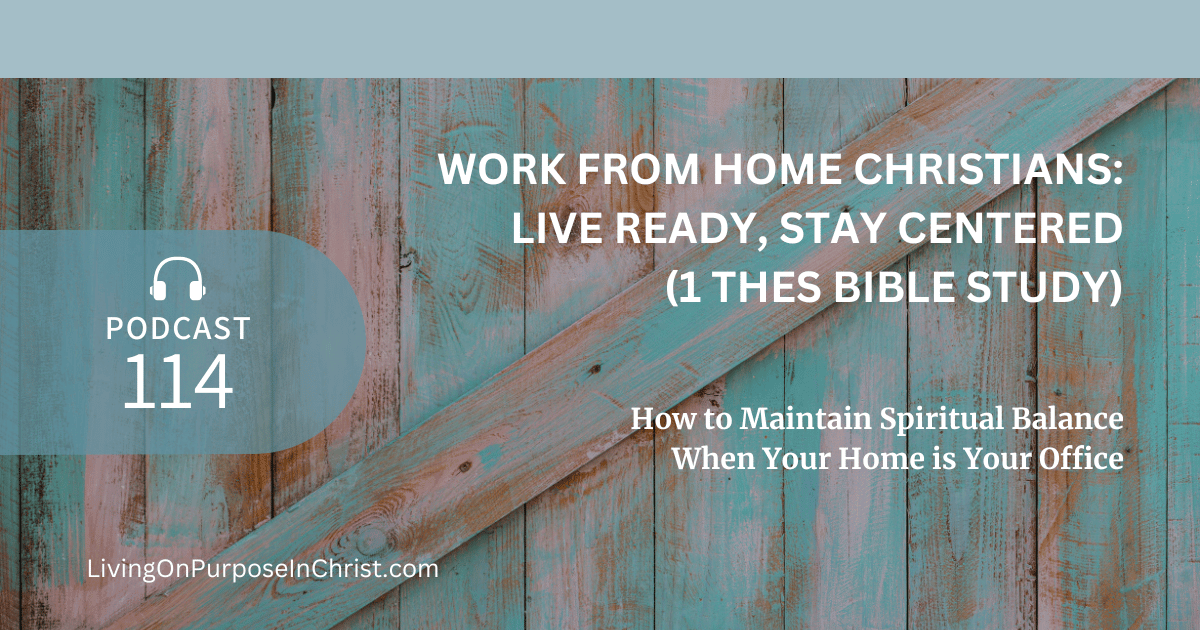 WORK FROM HOME CHRISTIANS: LIVE READY, STAY CENTERED (1 THES BIBLE STUDY)

PODCAST 114

How to Maintain Spiritual Balance When Your Home is Your Office

LivingOnPurposeInChrist.com